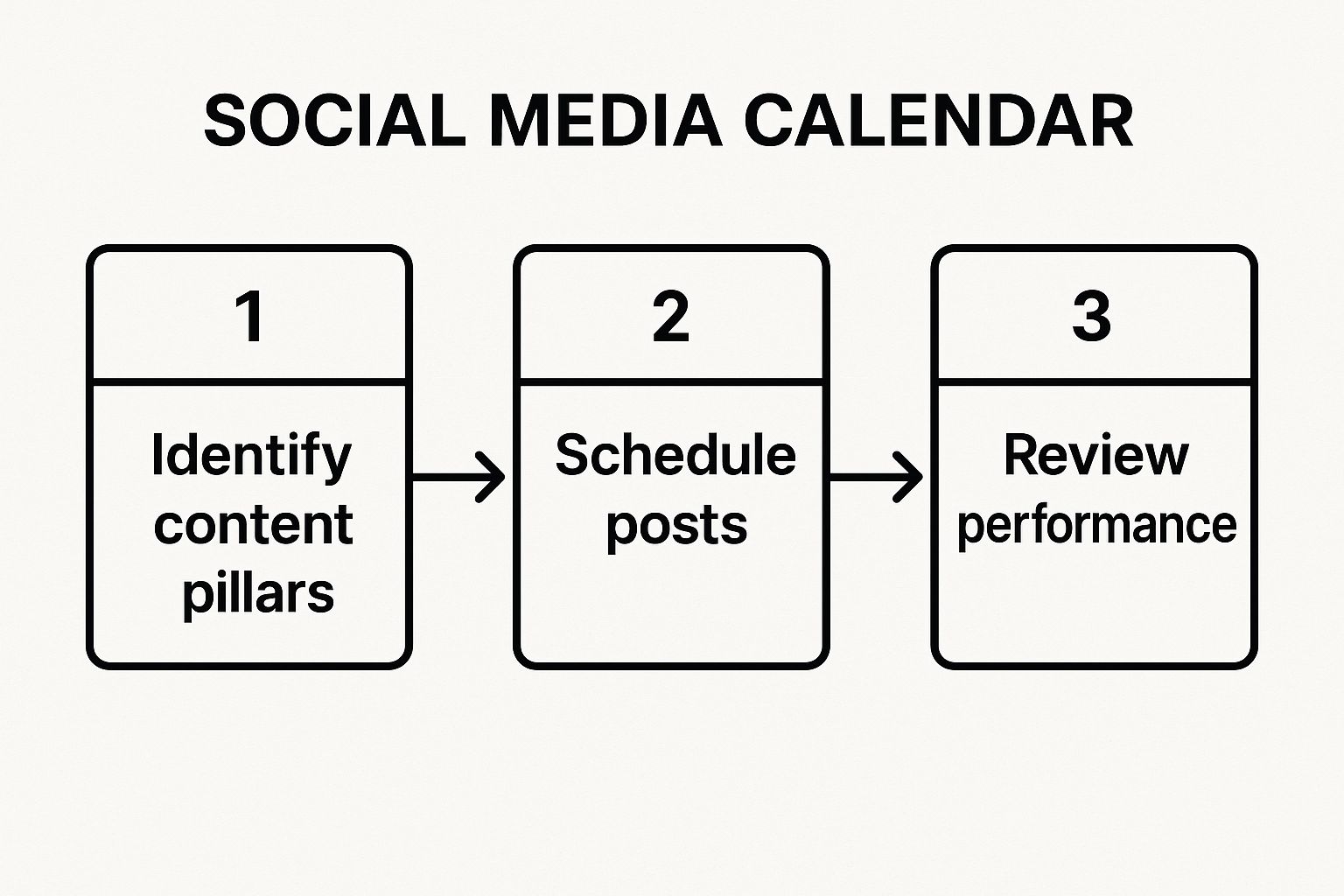 SOCIAL MEDIA CALENDAR

1
Identify content pillars

2
Schedule posts

3
Review performance